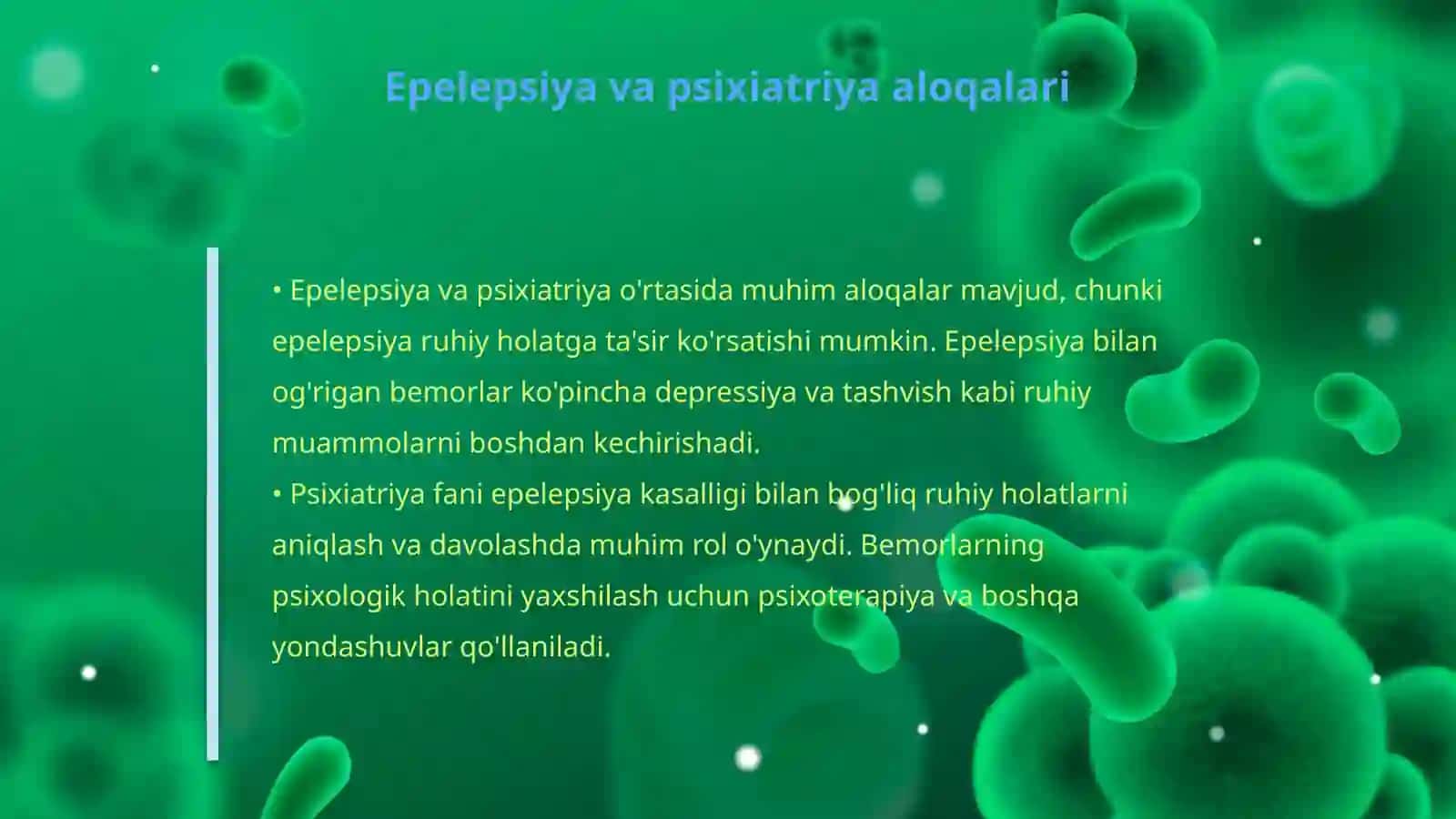 Epelepsiya va psixiatriya aloqalari

• Epelepsiya va psixiatriya o'rtasida muhim aloqalar mavjud, chunki epelepsiya ruhiy holatga ta'sir ko'rsatishi mumkin. Epelepsiya bilan og'rigan bemorlar ko'pincha depressiya va tashvish kabi ruhiy muammolarni boshdan kechirishadi.
• Psixiatriya fani epelepsiya kasalligi bilan bog'liq ruhiy holatlarni aniqlash va davolashda muhim rol o'ynaydi. Bemorlarning psixologik holatini yaxshilash uchun psixoterapiya va boshqa yondashuvlar qo'llaniladi.